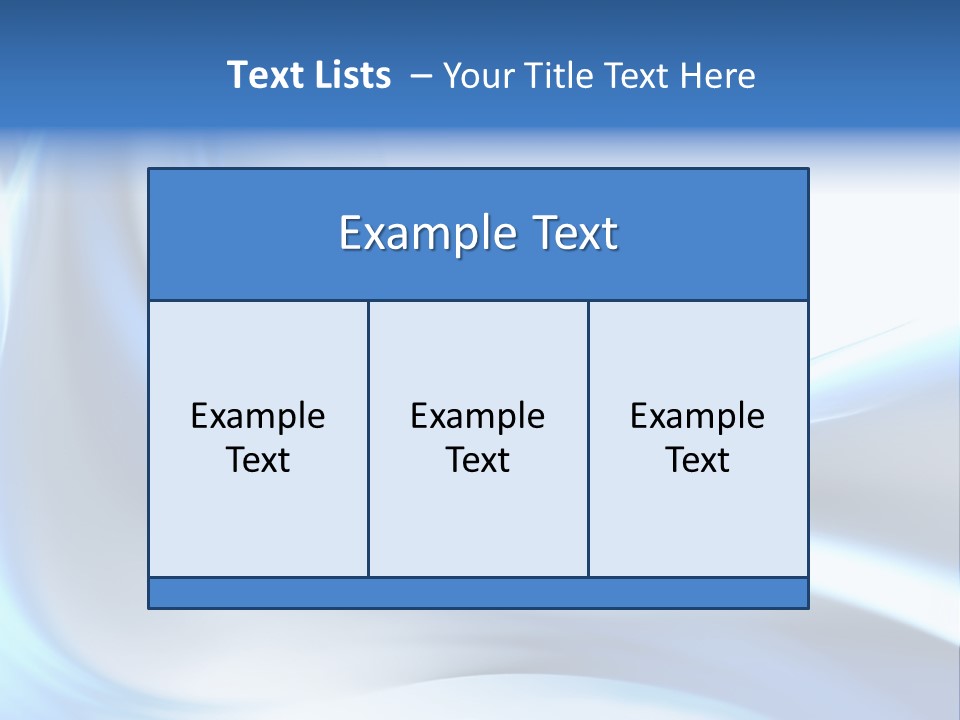 Text Lists – Your Title Text Here

Example Text

Example Text

Example Text

Example Text